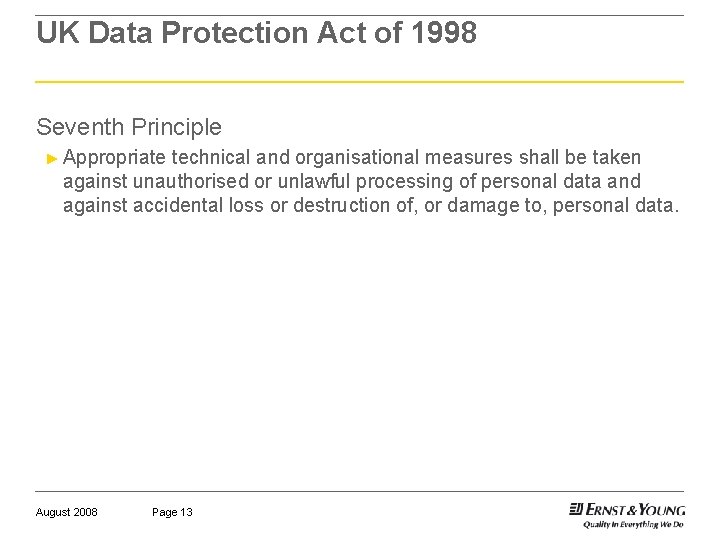 UK Data Protection Act of 1998

Seventh Principle

► Appropriate technical and organisational measures shall be taken against unauthorised or unlawful processing of personal data and against accidental loss or destruction of, or damage to, personal data.

August 2008 Page 13

ERNST & YOUNG
Quality In Everything We Do